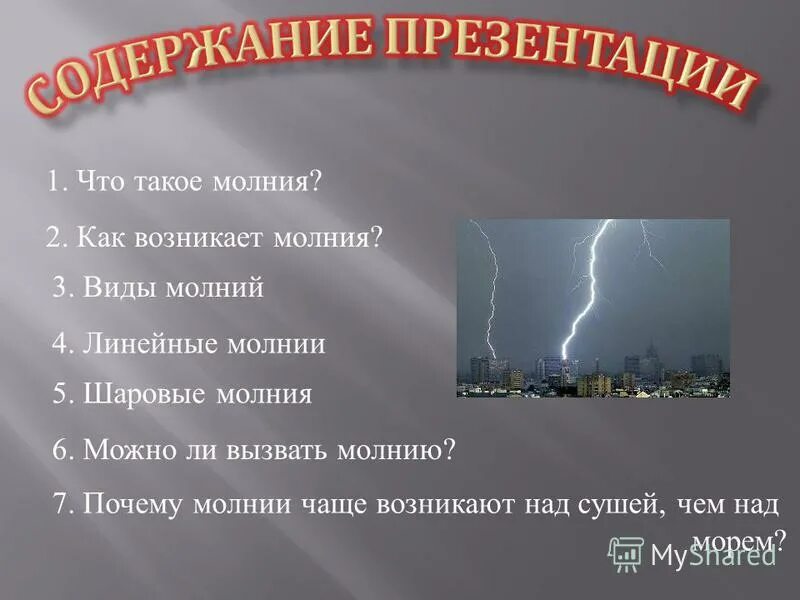 СОДЕРЖАНИЕ ПРЕЗЕНТАЦИИ

1. Что такое молния?

2. Как возникает молния?

3. Виды молний

4. Линейные молнии

5. Шаровые молния

6. Можно ли вызвать молнию?

7. Почему молнии чаще возникают над сушей, чем над морем?

MyShared